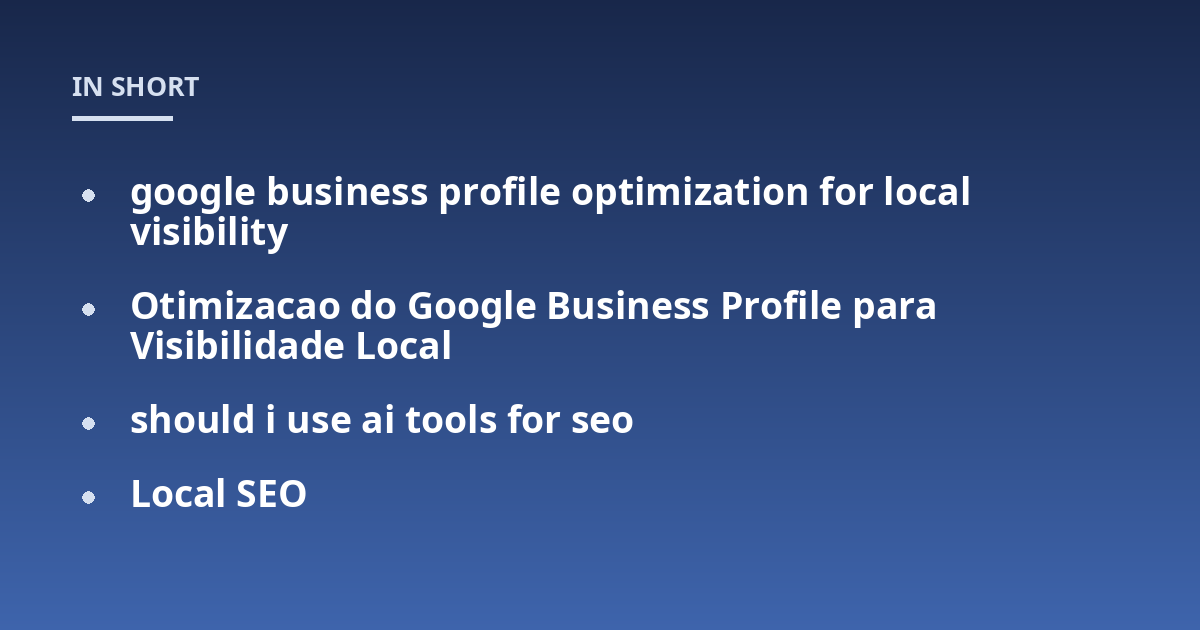 IN SHORT

- google business profile optimization for local visibility
- Otimizacao do Google Business Profile para Visibilidade Local
- should i use ai tools for seo
- Local SEO